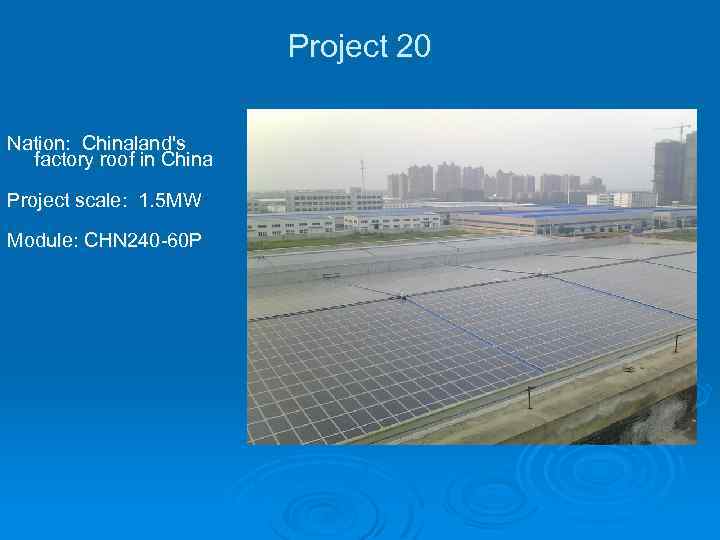 Project 20

Nation: Chinaland's factory roof in China

Project scale: 1.5MW

Module: CHN240-60P